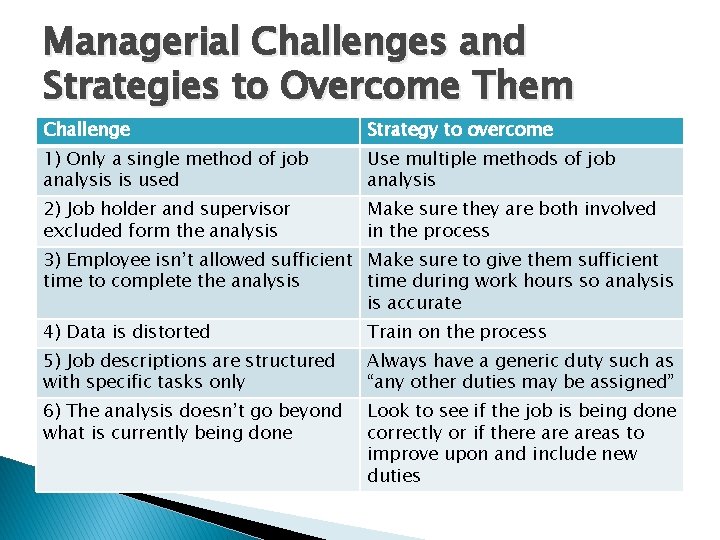 Managerial Challenges and Strategies to Overcome Them

| Challenge | Strategy to overcome |
|---|---|
| 1) Only a single method of job analysis is used | Use multiple methods of job analysis |
| 2) Job holder and supervisor excluded form the analysis | Make sure they are both involved in the process |
| 3) Employee isn't allowed sufficient time to complete the analysis | Make sure to give them sufficient time during work hours so analysis is accurate |
| 4) Data is distorted | Train on the process |
| 5) Job descriptions are structured with specific tasks only | Always have a generic duty such as "any other duties may be assigned" |
| 6) The analysis doesn't go beyond what is currently being done | Look to see if the job is being done correctly or if there are areas to improve upon and include new duties |